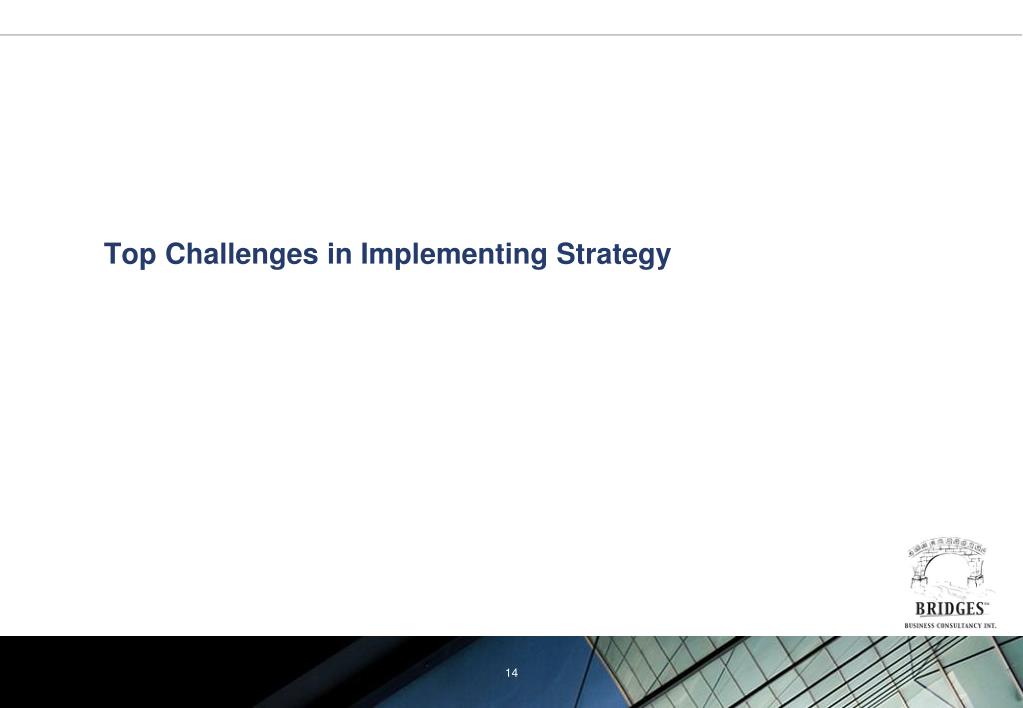 Top Challenges in Implementing Strategy

BRIDGES™
BUSINESS CONSULTANCY INT.

14